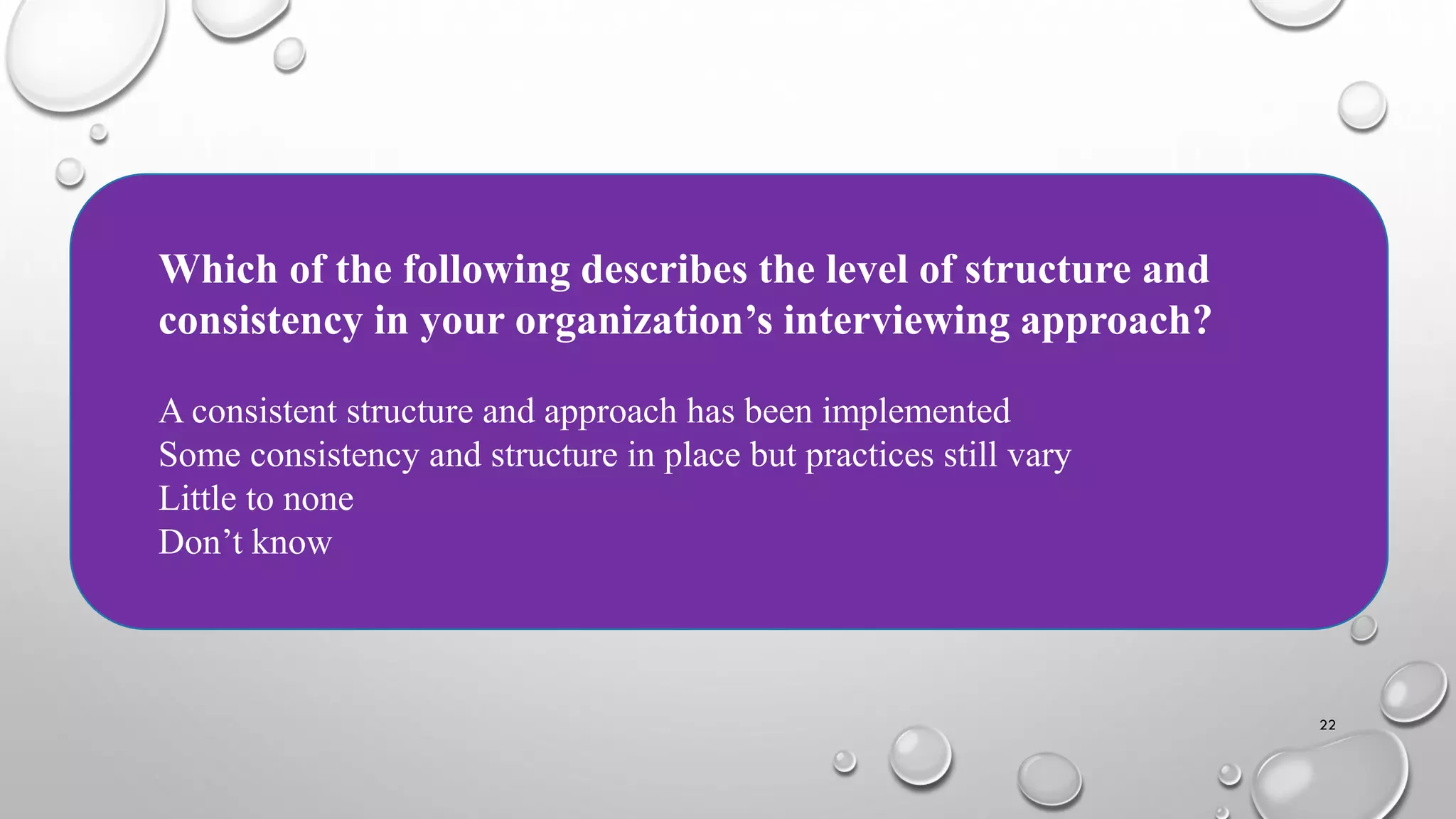 Which of the following describes the level of structure and consistency in your organization’s interviewing approach?

A consistent structure and approach has been implemented
Some consistency and structure in place but practices still vary
Little to none
Don’t know

22